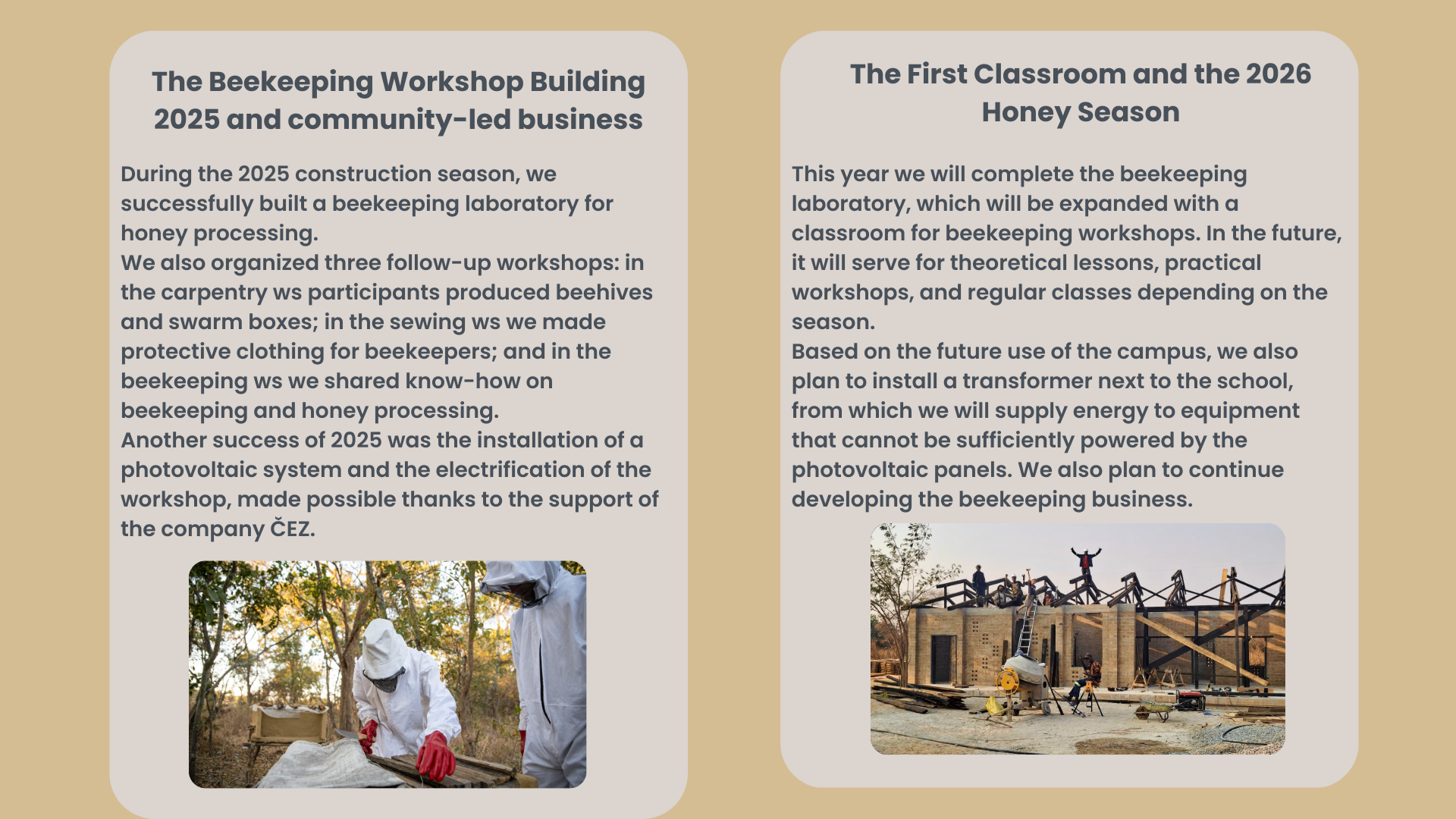 The Beekeeping Workshop Building 2025 and community-led business

During the 2025 construction season, we successfully built a beekeeping laboratory for honey processing.
We also organized three follow-up workshops: in the carpentry ws participants produced beehives and swarm boxes; in the sewing ws we made protective clothing for beekeepers; and in the beekeeping ws we shared know-how on beekeeping and honey processing.
Another success of 2025 was the installation of a photovoltaic system and the electrification of the workshop, made possible thanks to the support of the company ČEZ.

The First Classroom and the 2026 Honey Season

This year we will complete the beekeeping laboratory, which will be expanded with a classroom for beekeeping workshops. In the future, it will serve for theoretical lessons, practical workshops, and regular classes depending on the season.
Based on the future use of the campus, we also plan to install a transformer next to the school, from which we will supply energy to equipment that cannot be sufficiently powered by the photovoltaic panels. We also plan to continue developing the beekeeping business.